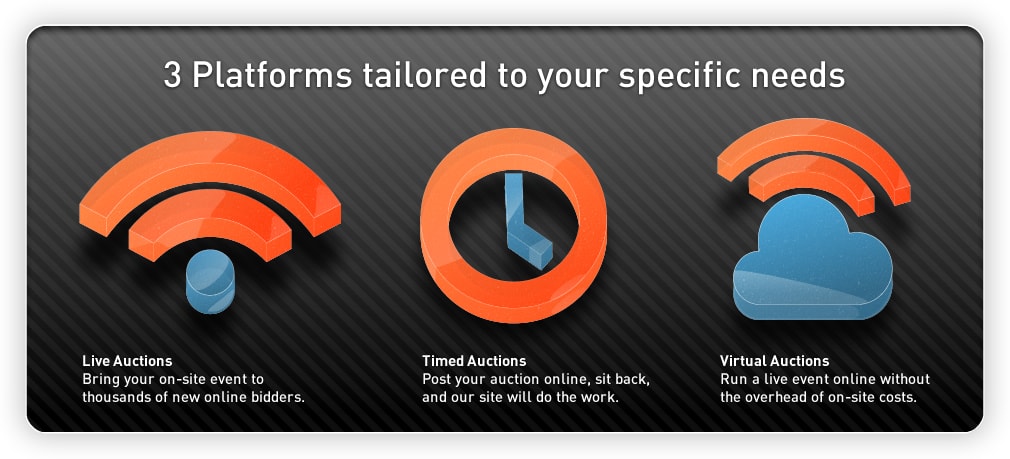 3 Platforms tailored to your specific needs

Live Auctions
Bring your on-site event to thousands of new online bidders.

Timed Auctions
Post your auction online, sit back, and our site will do the work.

Virtual Auctions
Run a live event online without the overhead of on-site costs.